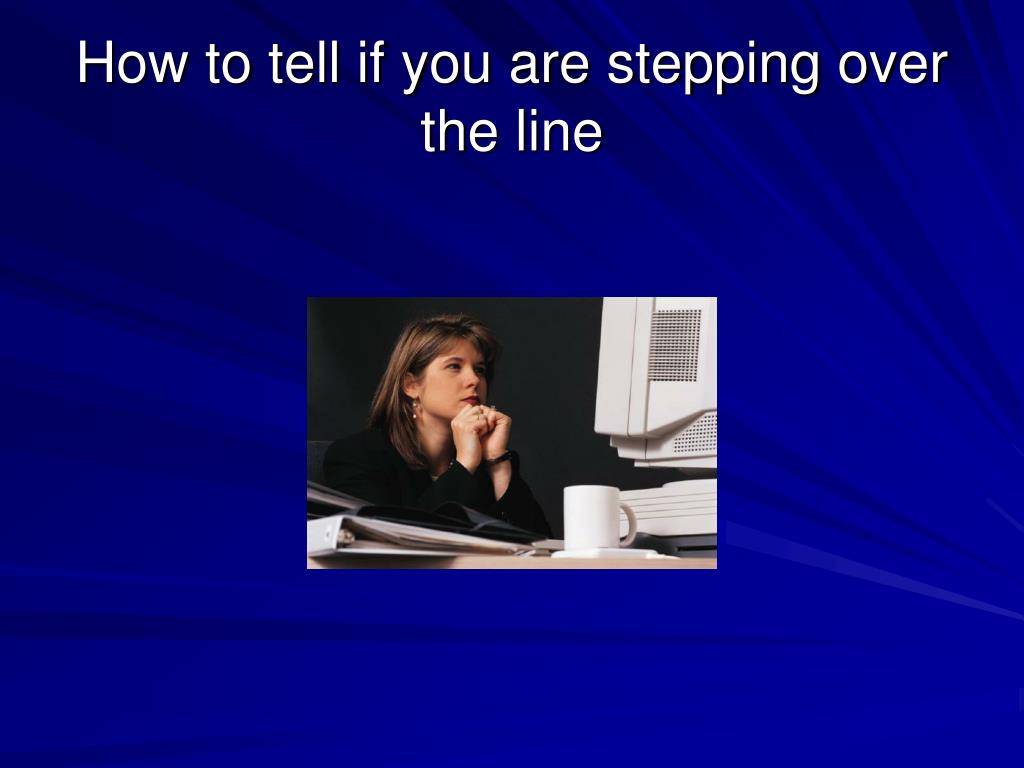 How to tell if you are stepping over the line